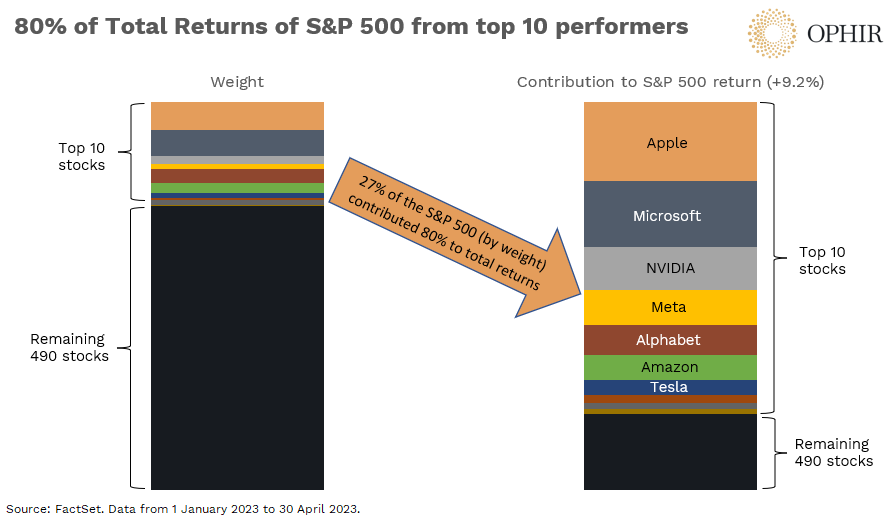 80% of Total Returns of S&P 500 from top 10 performers

OPHIR

Weight

Top 10 stocks

Remaining 490 stocks

27% of the S&P 500 (by weight) contributed 80% to total returns

Contribution to S&P 500 return (+9.2%)

Apple

Microsoft

NVIDIA

Meta

Alphabet

Amazon

Tesla

Top 10 stocks

Remaining 490 stocks

Source: FactSet. Data from 1 January 2023 to 30 April 2023.